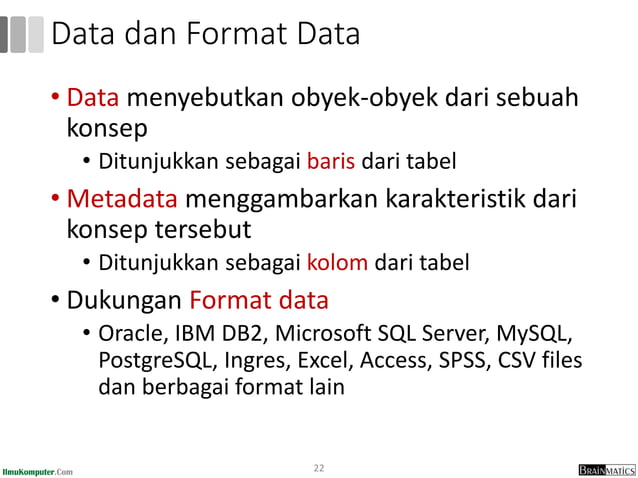 Data dan Format Data

• Data menyebutkan obyek-obyek dari sebuah konsep
  • Ditunjukkan sebagai baris dari tabel
• Metadata menggambarkan karakteristik dari konsep tersebut
  • Ditunjukkan sebagai kolom dari tabel
• Dukungan Format data
  • Oracle, IBM DB2, Microsoft SQL Server, MySQL, PostgreSQL, Ingres, Excel, Access, SPSS, CSV files dan berbagai format lain

IlmuKomputer.Com

22

BRAINMATICS